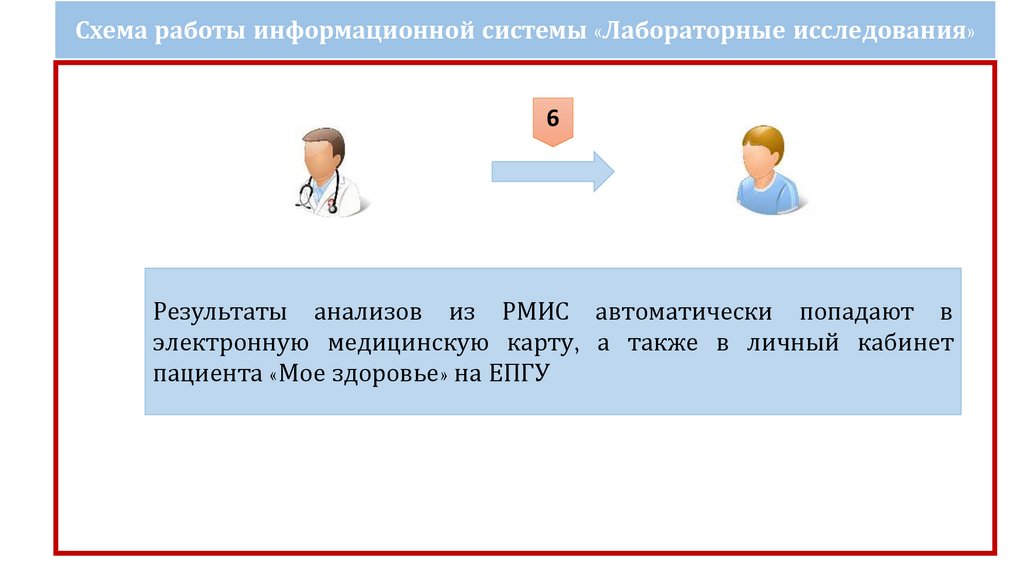 Схема работы информационной системы «Лабораторные исследования»

6

Результаты анализов из РМИС автоматически попадают в электронную медицинскую карту, а также в личный кабинет пациента «Мое здоровье» на ЕПГУ